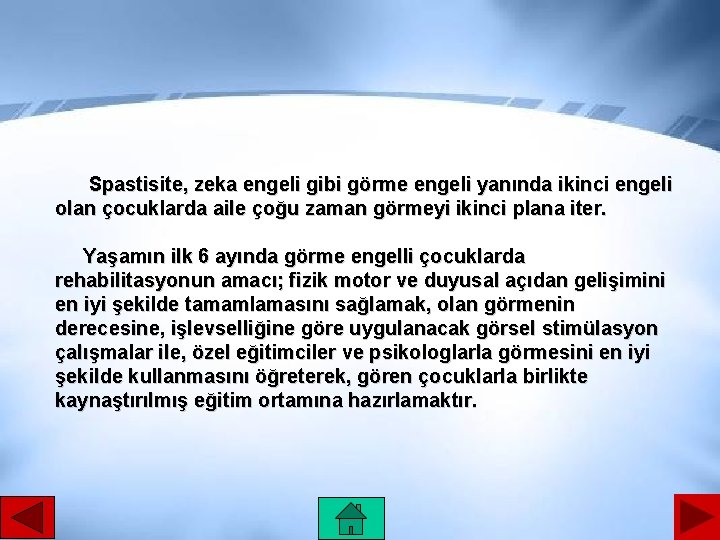 Spastisite, zeka engeli gibi görme engeli yanında ikinci engeli olan çocuklarda aile çoğu zaman görmeyi ikinci plana iter.

Yaşamın ilk 6 ayında görme engelli çocuklarda rehabilitasyonun amacı; fizik motor ve duyusal açıdan gelişimini en iyi şekilde tamamlamasını sağlamak, olan görmenin derecesine, işlevselliğine göre uygulanacak görsel stimülasyon çalışmalar ile, özel eğitimciler ve psikologlarla görmesini en iyi şekilde kullanmasını öğreterek, gören çocuklarla birlikte kaynaştırılmış eğitim ortamına hazırlamaktır.